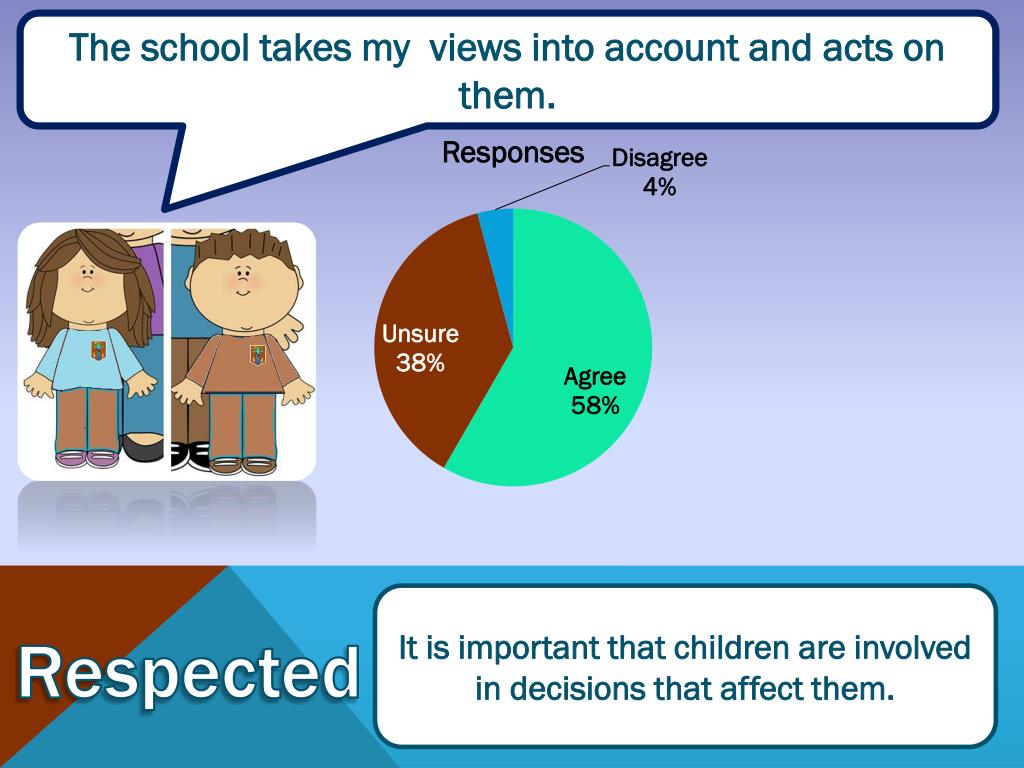 The school takes my views into account and acts on them.

Responses

Disagree
4%

Unsure
38%

Agree
58%

Respected

It is important that children are involved in decisions that affect them.